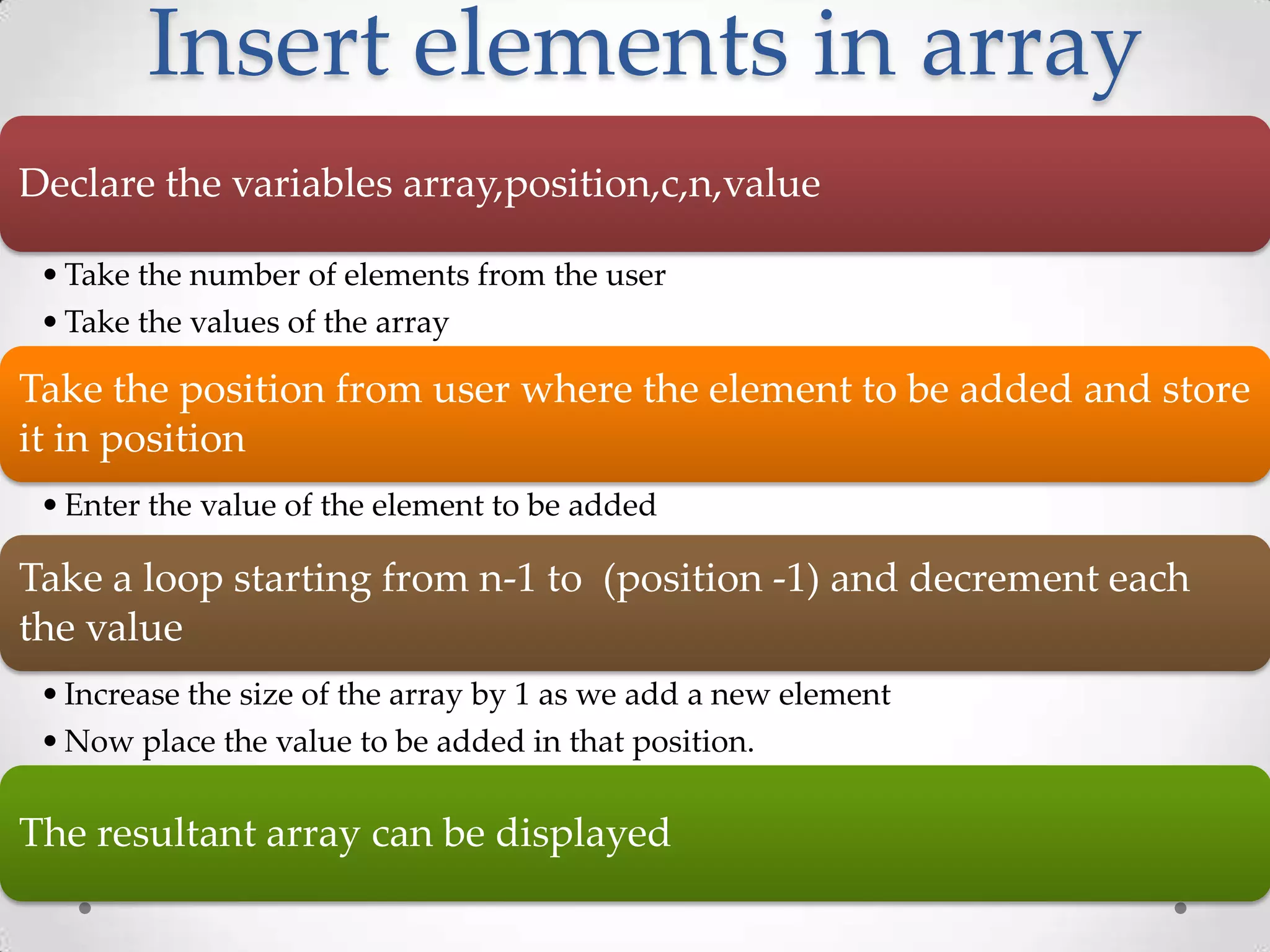 Insert elements in array

Declare the variables array,position,c,n,value

• Take the number of elements from the user
• Take the values of the array

Take the position from user where the element to be added and store it in position

• Enter the value of the element to be added

Take a loop starting from n-1 to (position -1) and decrement each the value

• Increase the size of the array by 1 as we add a new element
• Now place the value to be added in that position.

The resultant array can be displayed